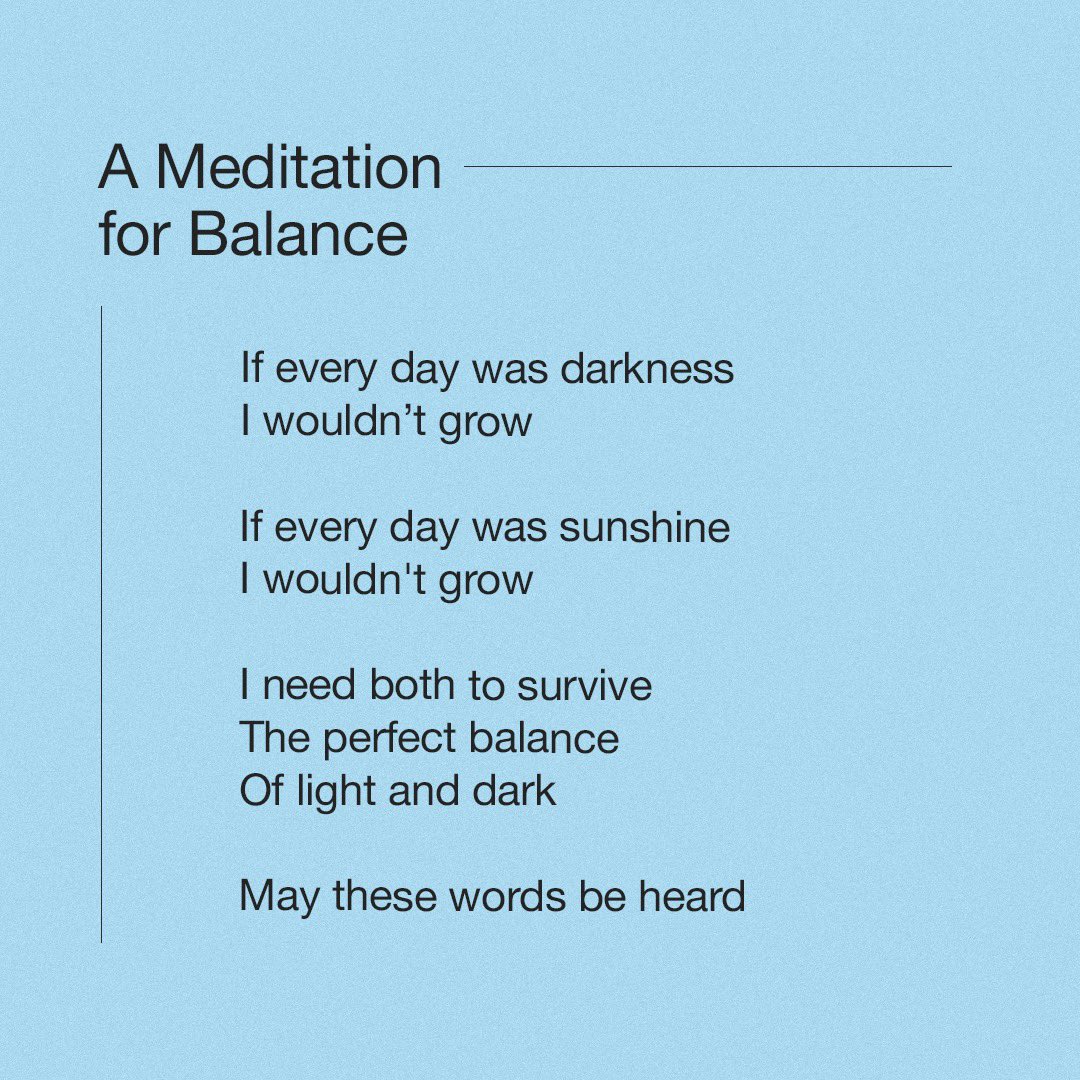 A Meditation
for Balance

If every day was darkness
I wouldn't grow

If every day was sunshine
I wouldn't grow

I need both to survive
The perfect balance
Of light and dark

May these words be heard